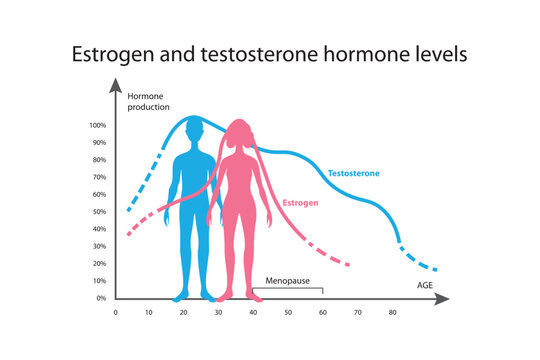 Estrogen and testosterone hormone levels

Hormone production

100%
90%
80%
70%
60%
50%
40%
30%
20%
10%
0%

Testosterone

Estrogen

Menopause

AGE

0 10 20 30 40 50 60 70 80